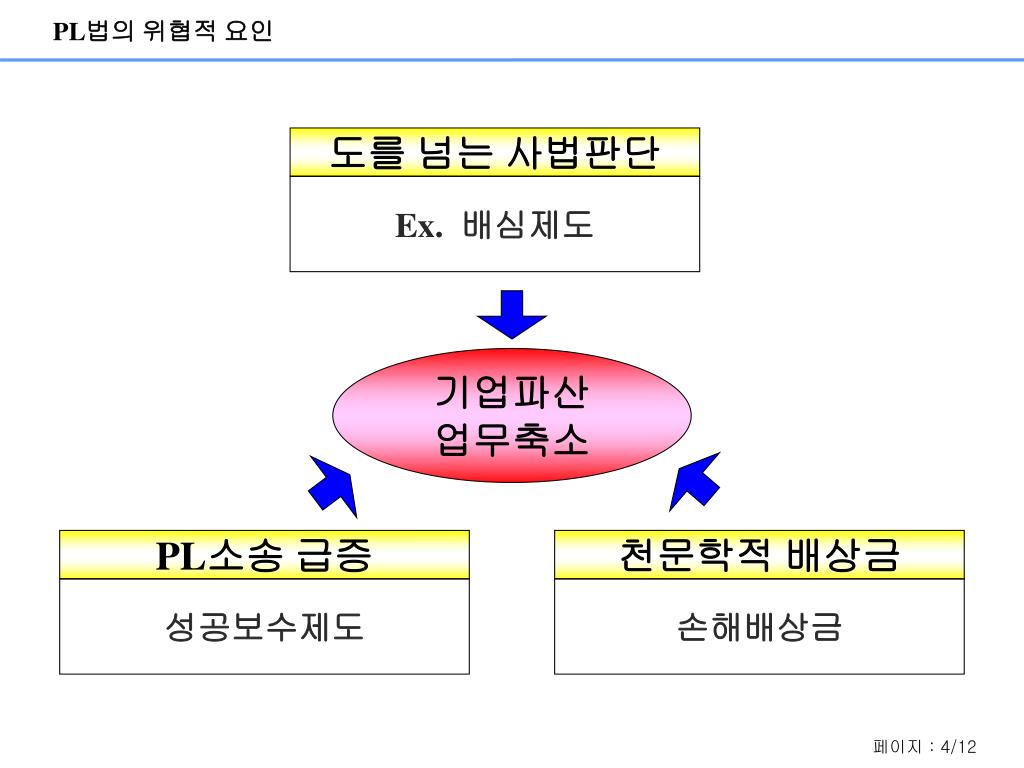 PL법의 위협적 요인

도를 넘는 사법판단

Ex. 배심제도

기업파산
업무축소

PL소송 급증

성공보수제도

천문학적 배상금

손해배상금

페이지 : 4/12